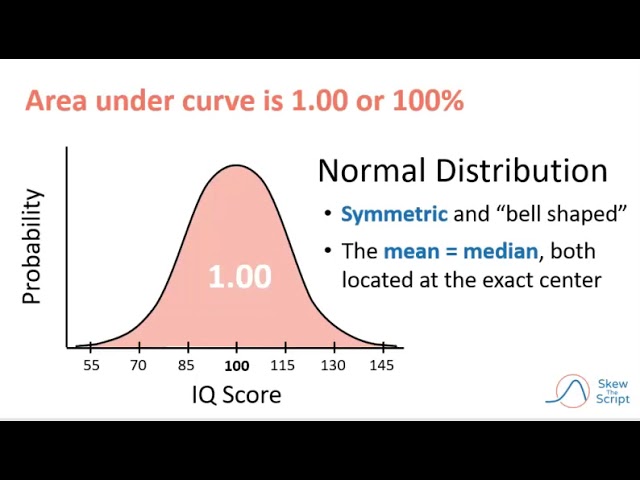 Area under curve is 1.00 or 100%

Probability

1.00

55 70 85 100 115 130 145

IQ Score

Normal Distribution

• Symmetric and “bell shaped”

• The mean = median, both located at the exact center

Skew The Script